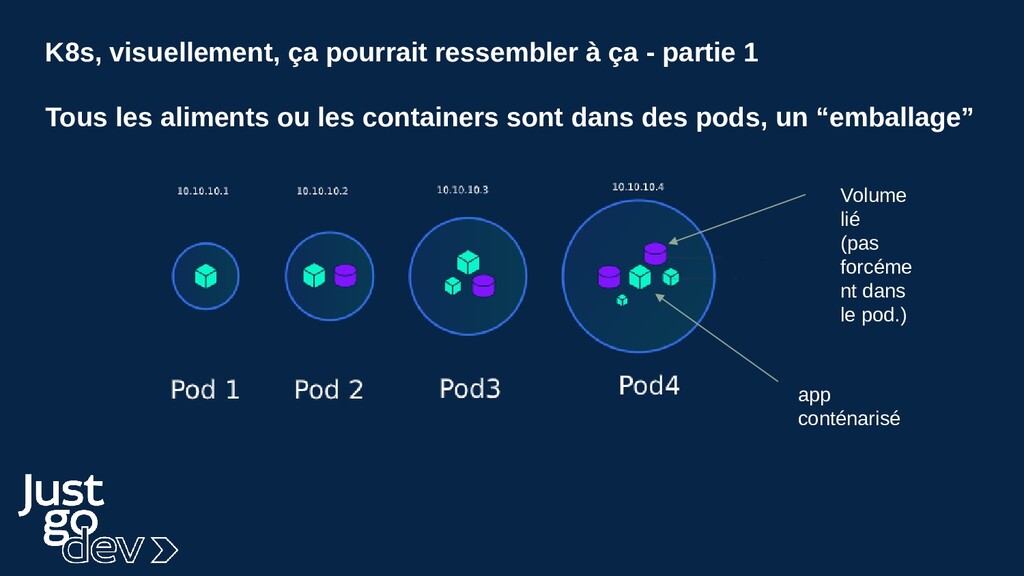 K8s, visuellement, ça pourrait ressembler à ça - partie 1

Tous les aliments ou les containers sont dans des pods, un “emballage”

10.10.10.1

10.10.10.2

10.10.10.3

10.10.10.4

Volume lié (pas forcément dans le pod.)

Pod 1

Pod 2

Pod3

Pod4

app conténarisé

Just go dev